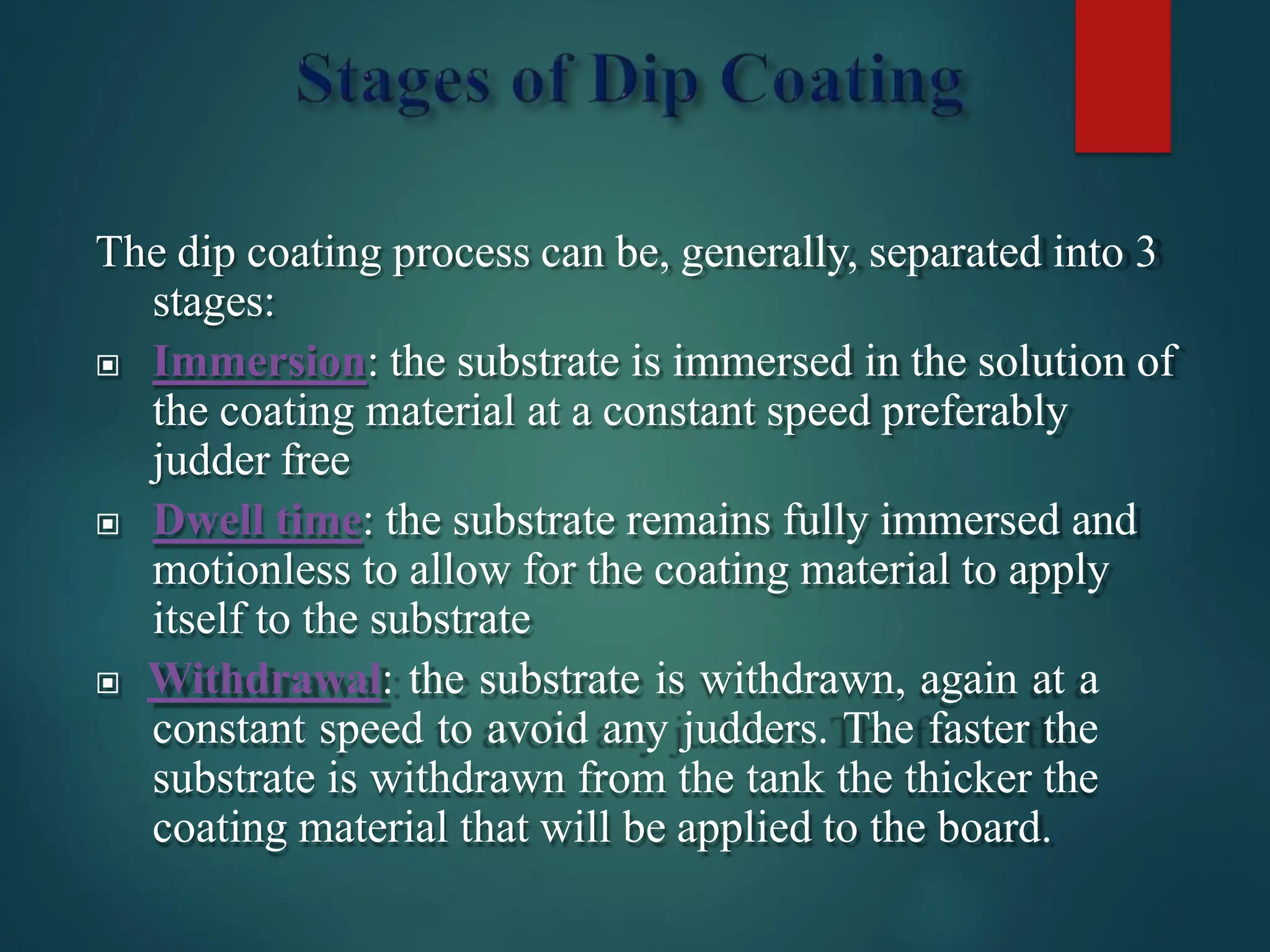 Stages of Dip Coating

The dip coating process can be, generally, separated into 3 stages:

▣ Immersion: the substrate is immersed in the solution of the coating material at a constant speed preferably judder free

▣ Dwell time: the substrate remains fully immersed and motionless to allow for the coating material to apply itself to the substrate

▣ Withdrawal: the substrate is withdrawn, again at a constant speed to avoid any judders. The faster the substrate is withdrawn from the tank the thicker the coating material that will be applied to the board.